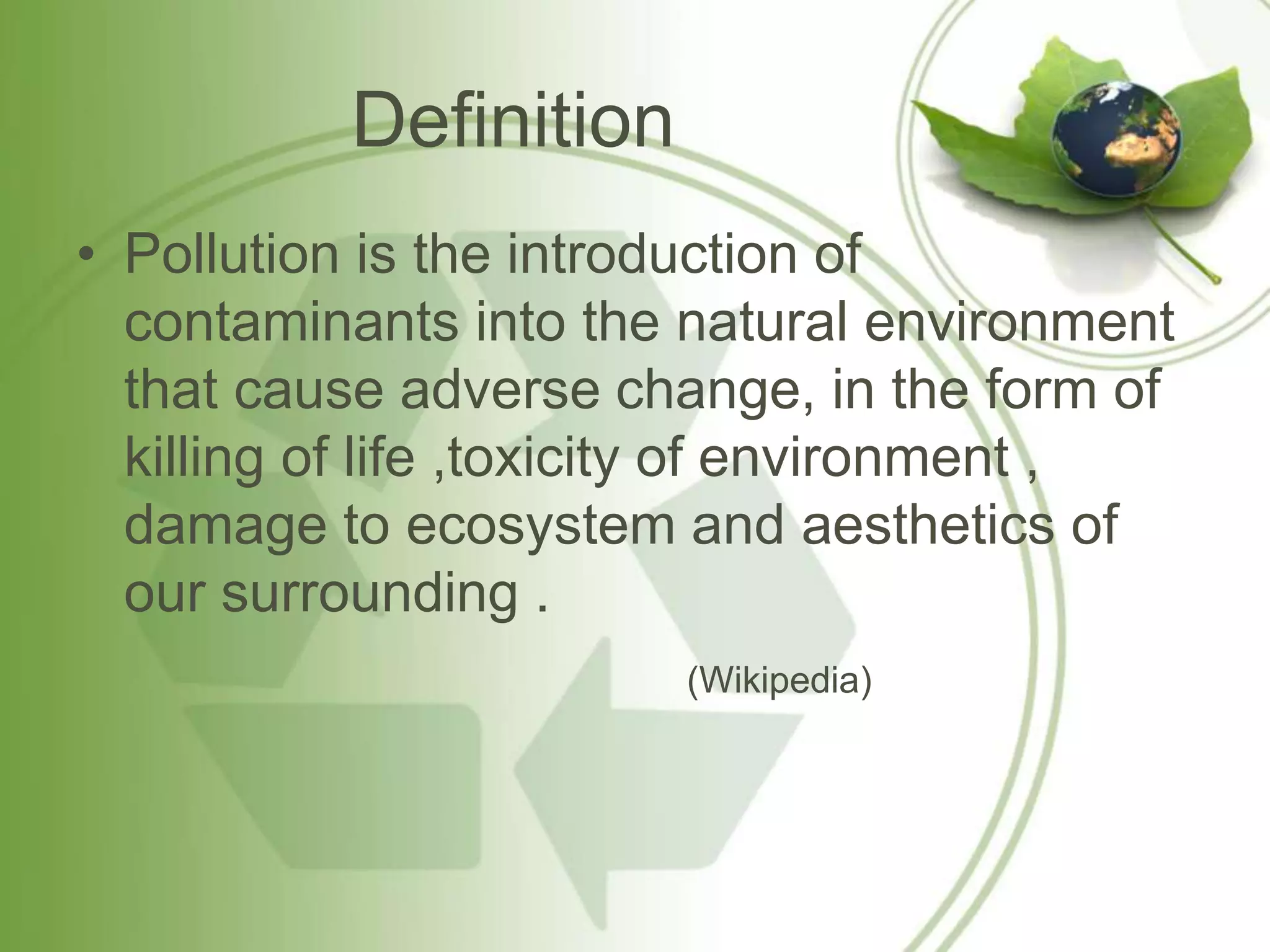 Definition

• Pollution is the introduction of contaminants into the natural environment that cause adverse change, in the form of killing of life ,toxicity of environment , damage to ecosystem and aesthetics of our surrounding .

(Wikipedia)